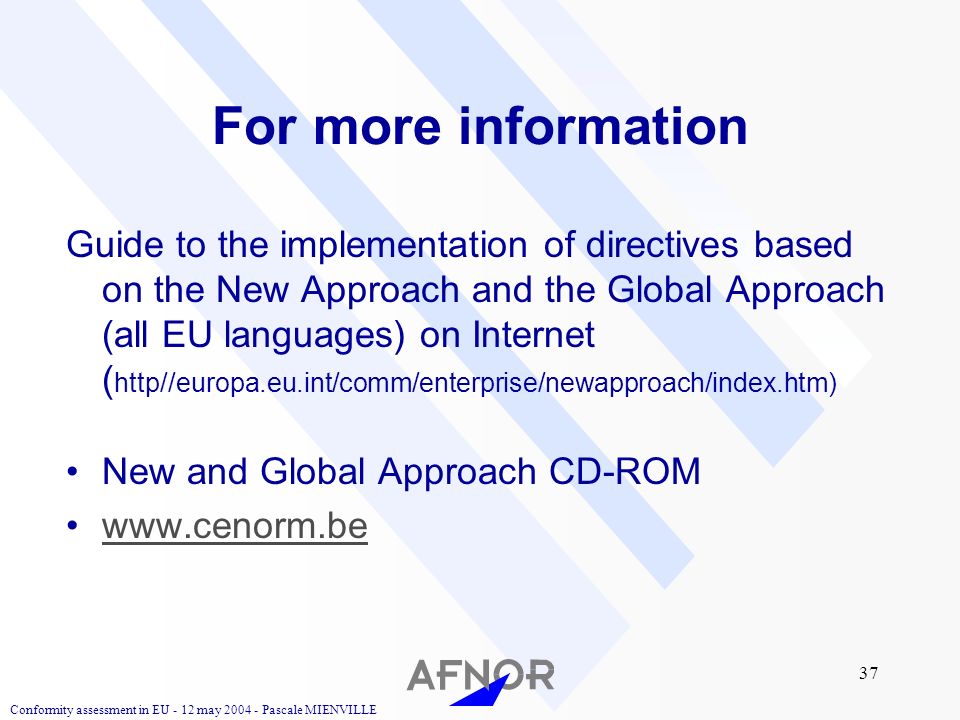 For more information

Guide to the implementation of directives based on the New Approach and the Global Approach (all EU languages) on Internet (http//europa.eu.int/comm/enterprise/newapproach/index.htm)

• New and Global Approach CD-ROM
• www.cenorm.be

AFNOR

37

Conformity assessment in EU - 12 may 2004 - Pascale MIENVILLE